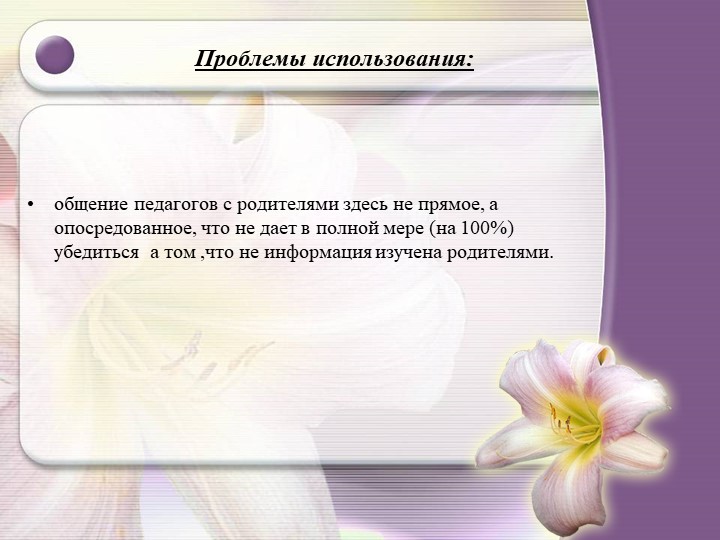 Проблемы использования:

• общение педагогов с родителями здесь не прямое, а опосредованное, что не дает в полной мере (на 100%) убедиться а том ,что не информация изучена родителями.